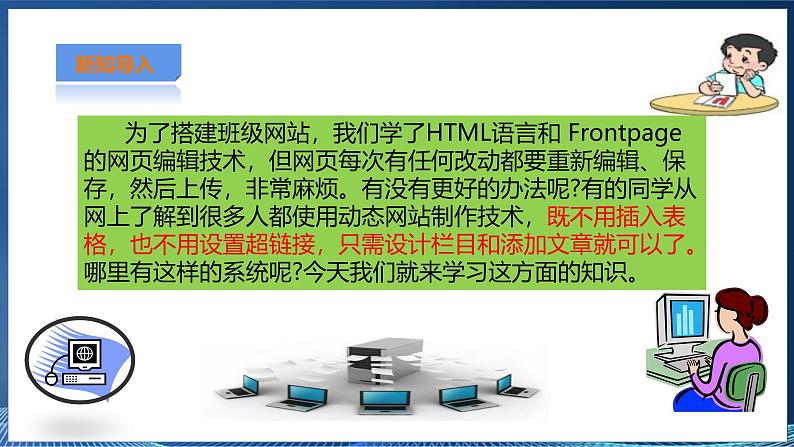 新知导入

为了搭建班级网站，我们学了HTML语言和 Frontpage的网页编辑技术，但网页每次有任何改动都要重新编辑、保存，然后上传，非常麻烦。有没有更好的办法呢?有的同学从网上了解到很多人都使用动态网站制作技术，既不用插入表格，也不用设置超链接，只需设计栏目和添加文章就可以了。哪里有这样的系统呢?今天我们就来学习这方面的知识。